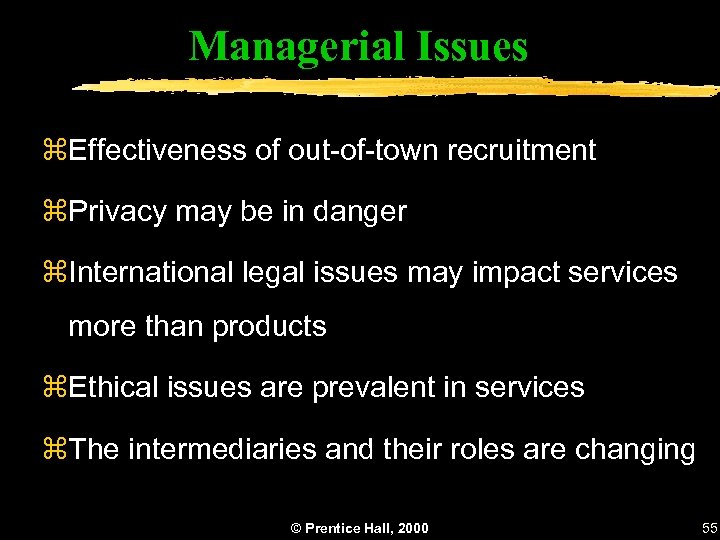 Managerial Issues

⌘Effectiveness of out-of-town recruitment

⌘Privacy may be in danger

⌘International legal issues may impact services more than products

⌘Ethical issues are prevalent in services

⌘The intermediaries and their roles are changing

© Prentice Hall, 2000

55